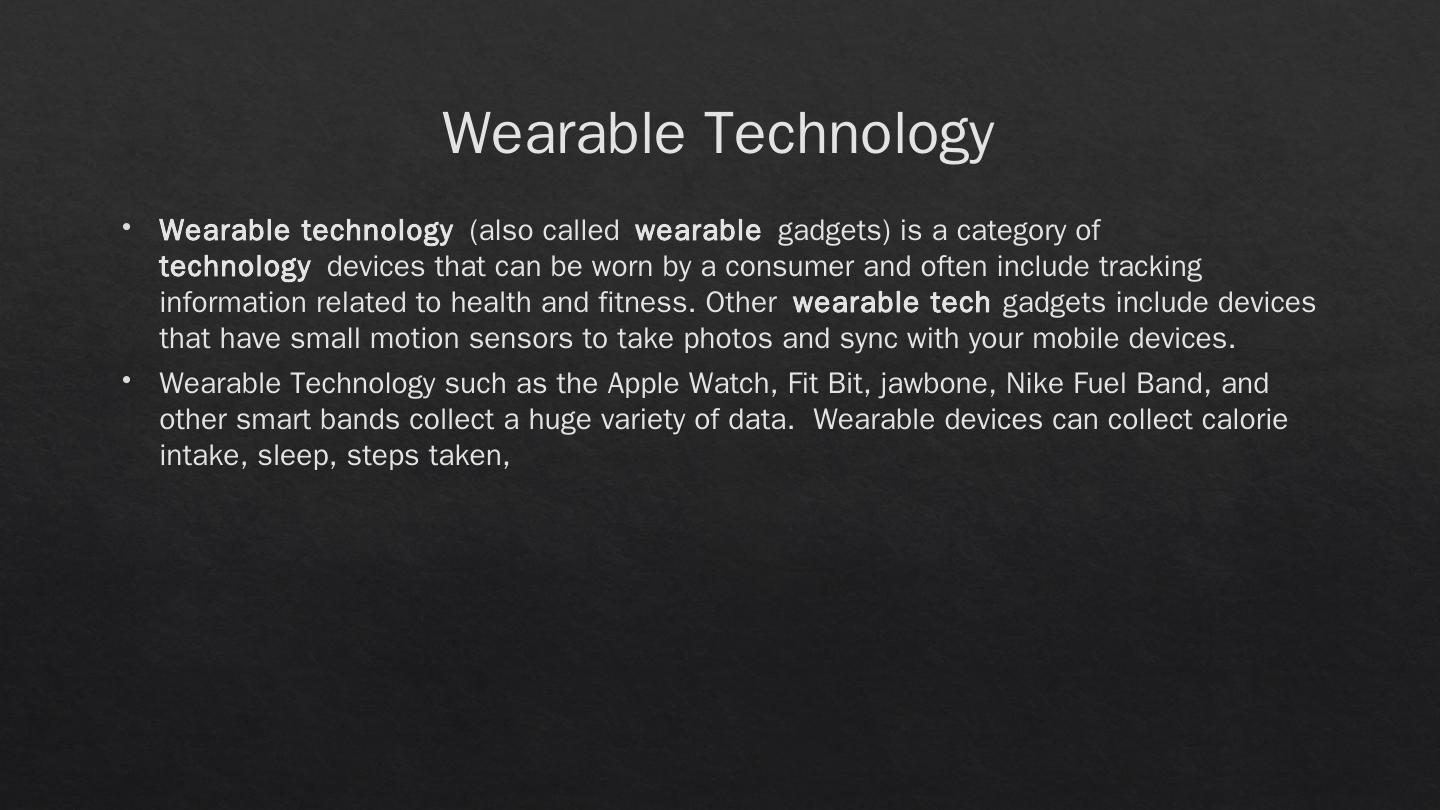 Wearable Technology

• Wearable technology (also called wearable gadgets) is a category of technology devices that can be worn by a consumer and often include tracking information related to health and fitness. Other wearable tech gadgets include devices that have small motion sensors to take photos and sync with your mobile devices.

• Wearable Technology such as the Apple Watch, Fit Bit, jawbone, Nike Fuel Band, and other smart bands collect a huge variety of data. Wearable devices can collect calorie intake, sleep, steps taken,